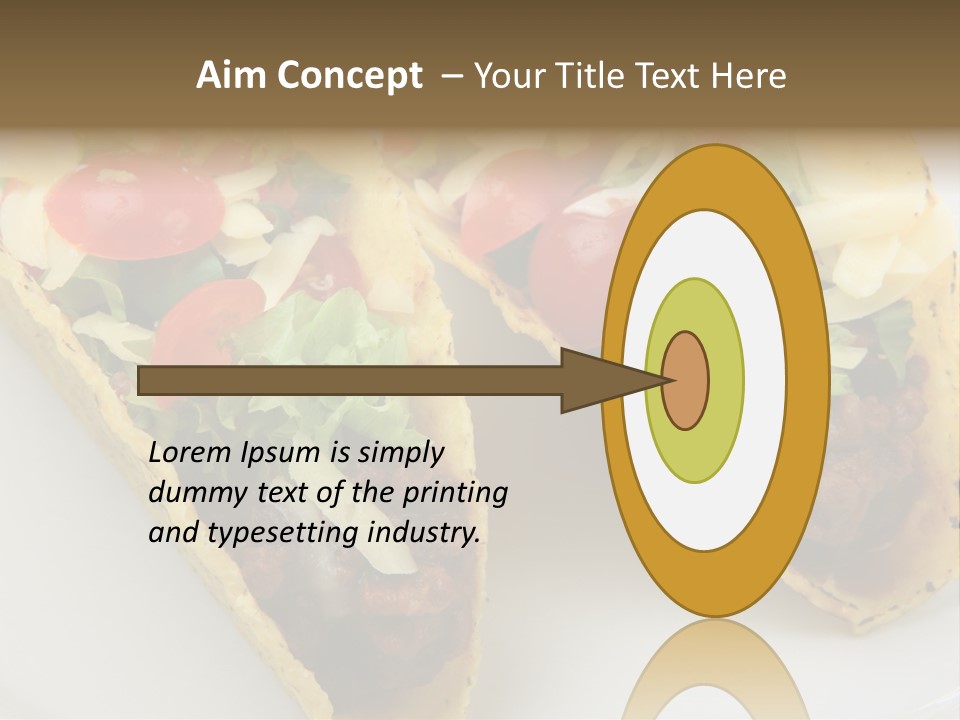 Aim Concept – Your Title Text Here

Lorem Ipsum is simply dummy text of the printing and typesetting industry.